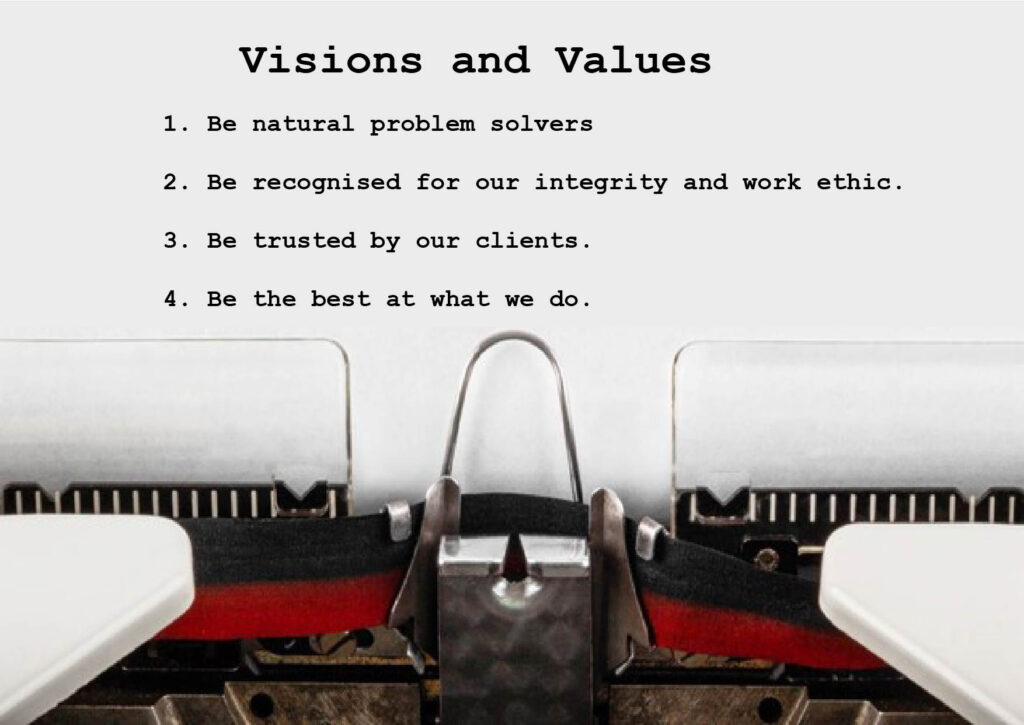 Visions and Values

1. Be natural problem solvers

2. Be recognised for our integrity and work ethic.

3. Be trusted by our clients.

4. Be the best at what we do.